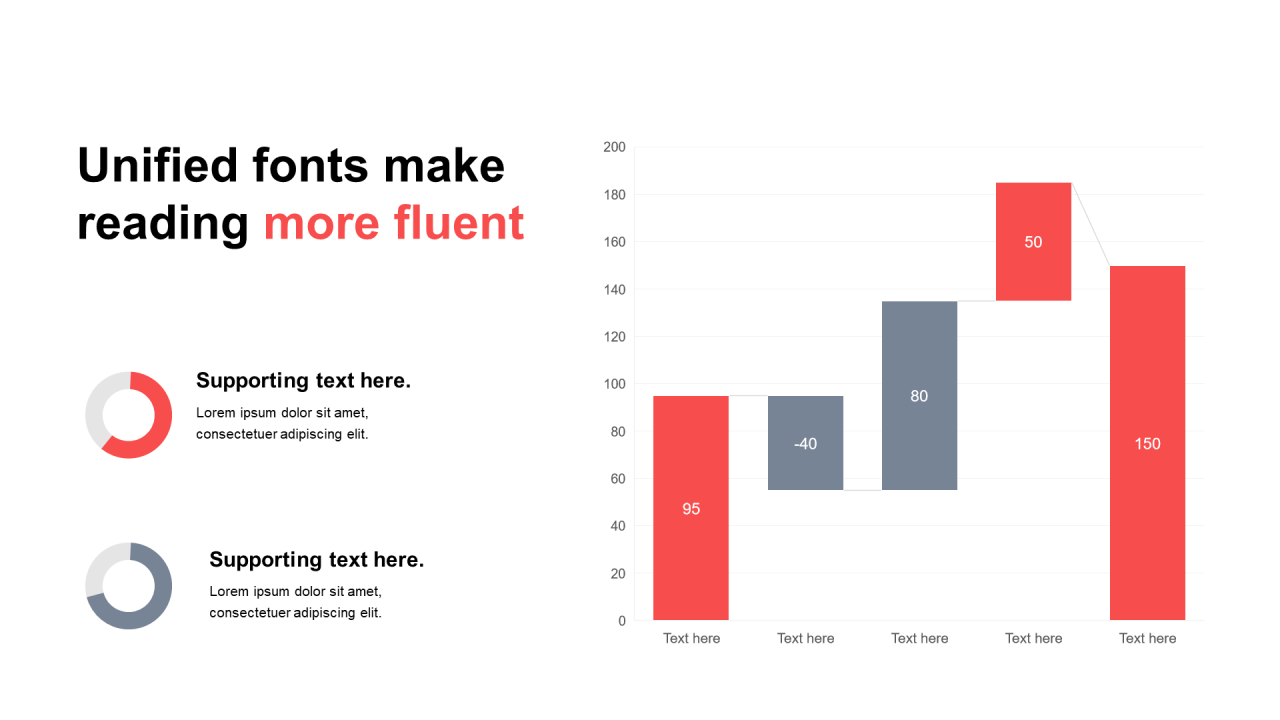 Unified fonts make reading more fluent

Supporting text here.
Lorem ipsum dolor sit amet, consectetuer adipiscing elit.

Supporting text here.
Lorem ipsum dolor sit amet, consectetuer adipiscing elit.

200
180
160
140
120
100
80
60
40
20
0

95
-40
80
50
150

Text here
Text here
Text here
Text here
Text here